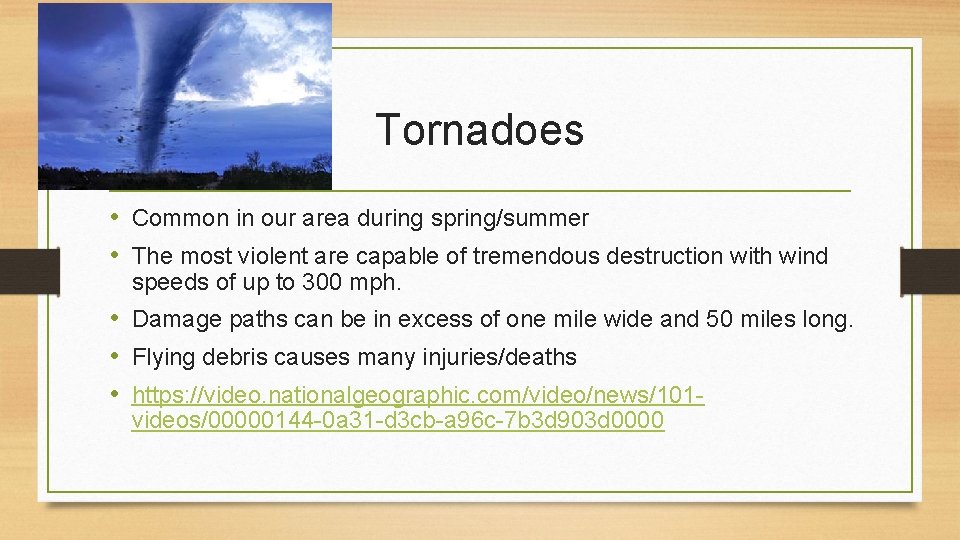 Tornadoes

• Common in our area during spring/summer
• The most violent are capable of tremendous destruction with wind speeds of up to 300 mph.
• Damage paths can be in excess of one mile wide and 50 miles long.
• Flying debris causes many injuries/deaths
• https://video.nationalgeographic.com/video/news/101-videos/00000144-0a31-d3cb-a96c-7b3d903d0000